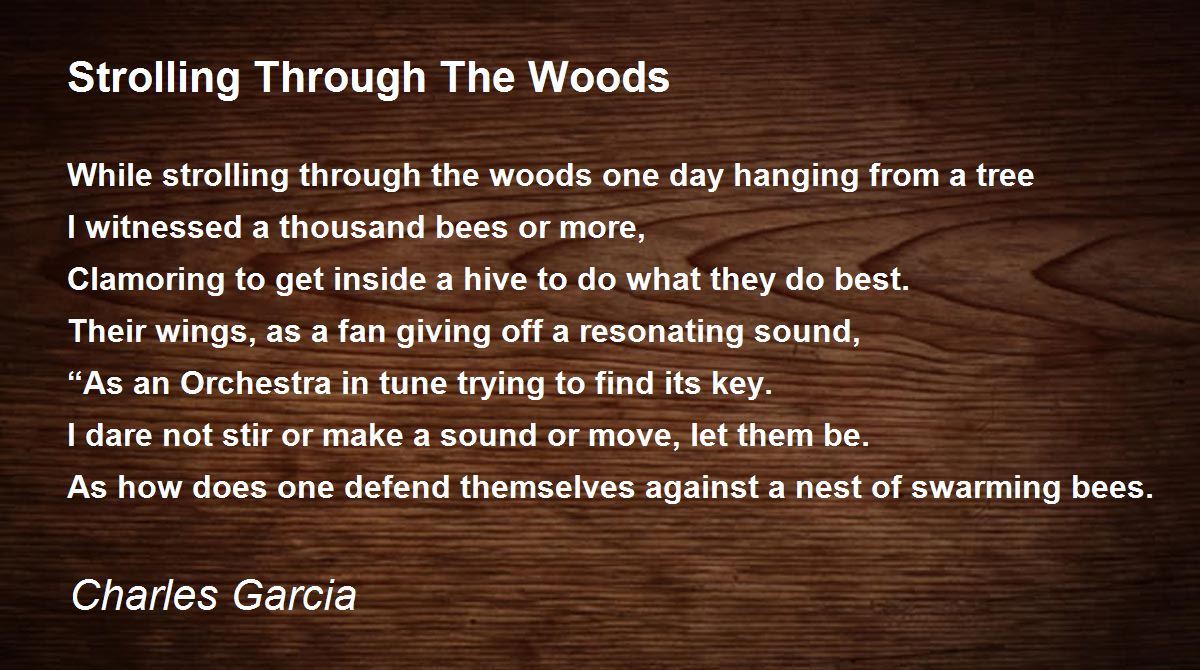 Strolling Through The Woods

While strolling through the woods one day hanging from a tree
I witnessed a thousand bees or more,
Clamoring to get inside a hive to do what they do best.
Their wings, as a fan giving off a resonating sound,
“As an Orchestra in tune trying to find its key.
I dare not stir or make a sound or move, let them be.
As how does one defend themselves against a nest of swarming bees.

Charles Garcia